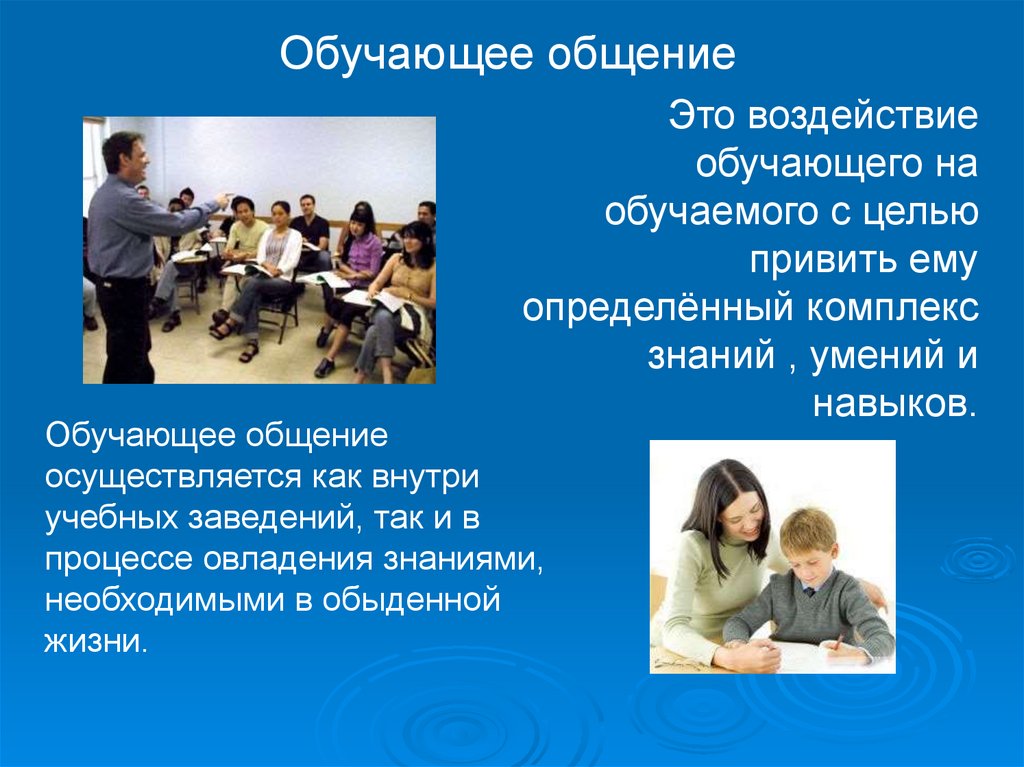 Обучающее общение

Это воздействие обучающего на обучаемого с целью привить ему определённый комплекс знаний , умений и навыков.

Обучающее общение осуществляется как внутри учебных заведений, так и в процессе овладения знаниями, необходимыми в обыденной жизни.